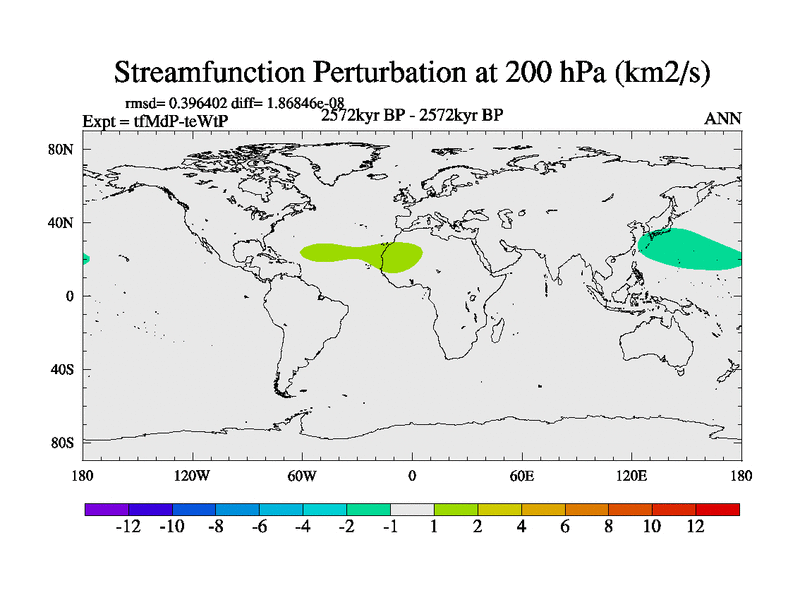 Streamfunction Perturbation at 200 hPa (km2/s)

rmsd= 0.396402 diff= 1.86846e-08

Expt = tfMdP-teWtP

2572kyr BP - 2572kyr BP

ANN

80N
40N
0
40S
80S

180 120W 60W 0 60E 120E 180

-12 -10 -8 -6 -4 -2 -1 1 2 4 6 8 10 12